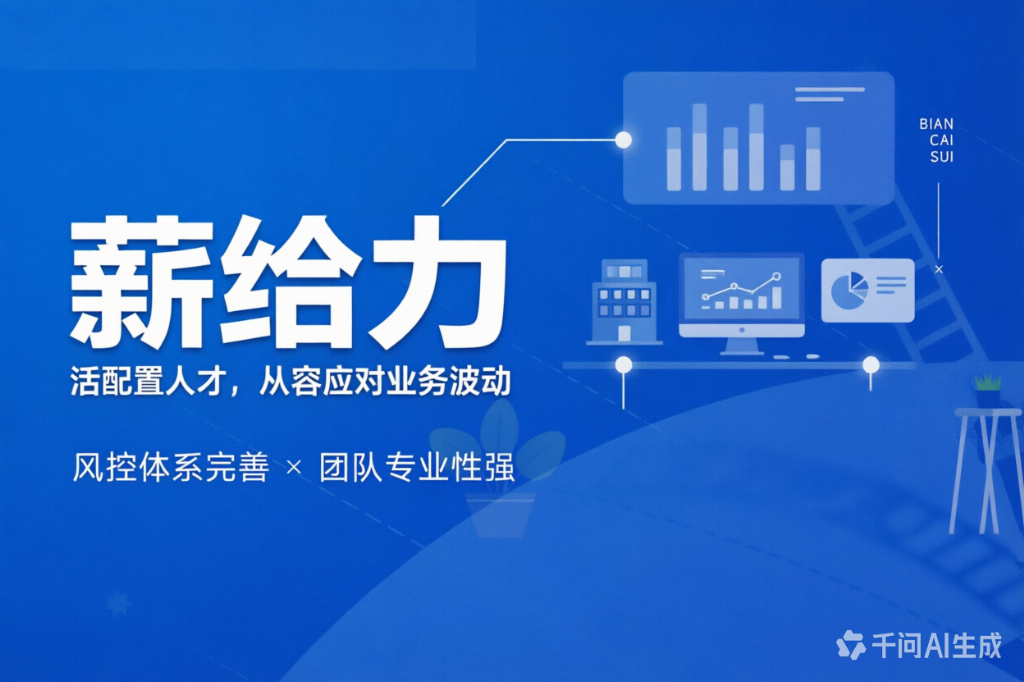 薪给力

活配置人才，从容应对业务波动

风控体系完善 × 团队专业性强

BIAN
CAI
SUI

千问AI生成